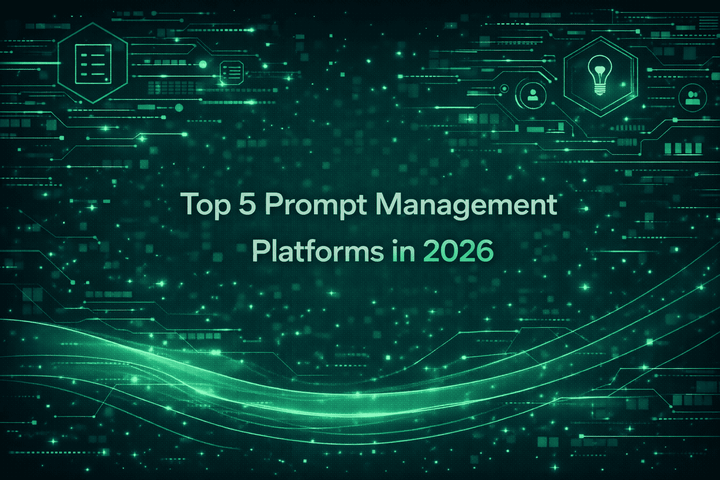 Top 5 Prompt Management Platforms in 2026